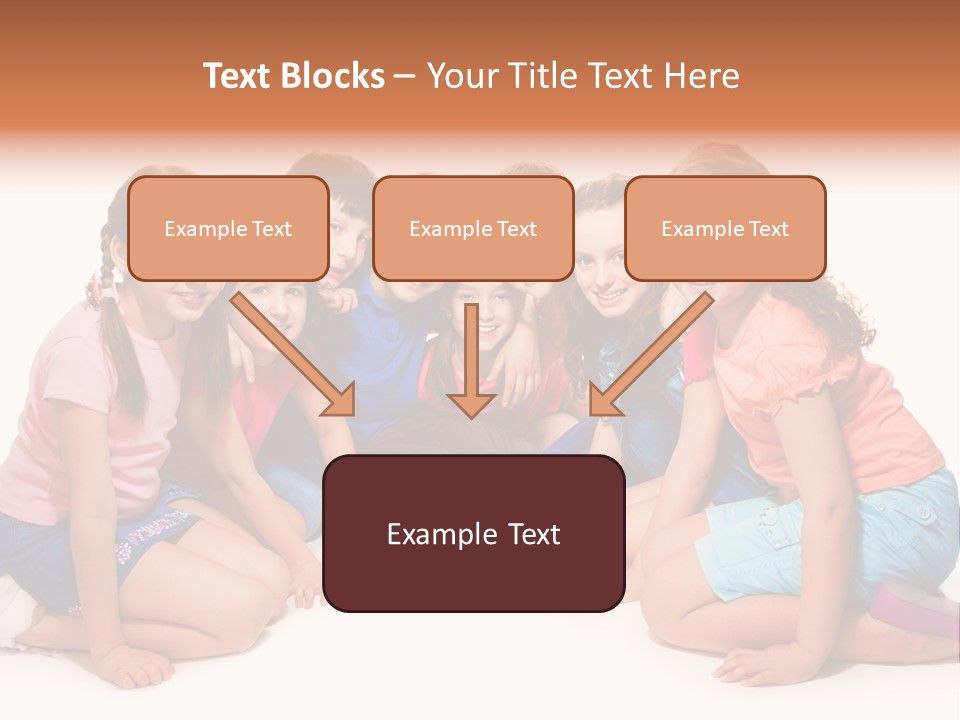 Text Blocks – Your Title Text Here

Example Text

Example Text

Example Text

Example Text